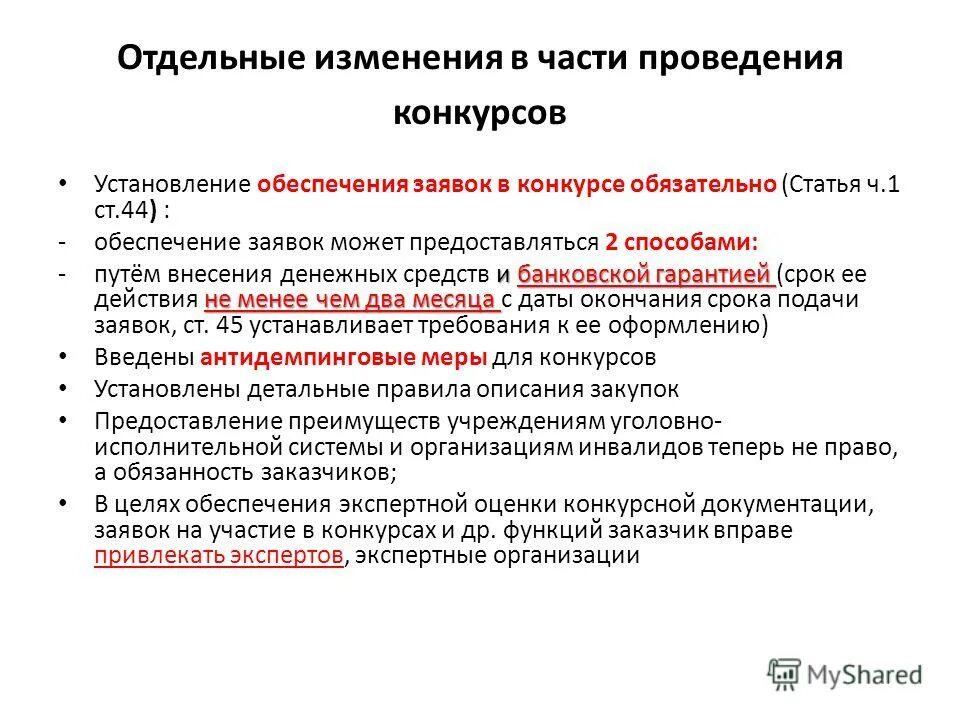 Отдельные изменения в части проведения конкурсов

• Установление обеспечения заявок в конкурсе обязательно (Статья ч.1 ст.44) :
- обеспечение заявок может предоставляться 2 способами:
- путём внесения денежных средств и банковской гарантией (срок ее действия не менее чем два месяца с даты окончания срока подачи заявок, ст. 45 устанавливает требования к ее оформлению)
• Введены антидемпинговые меры для конкурсов
• Установлены детальные правила описания закупок
• Предоставление преимуществ учреждениям уголовно-исполнительной системы и организациям инвалидов теперь не право, а обязанность заказчиков;
• В целях обеспечения экспертной оценки конкурсной документации, заявок на участие в конкурсах и др. функций заказчик вправе привлекать экспертов, экспертные организации

MyShared